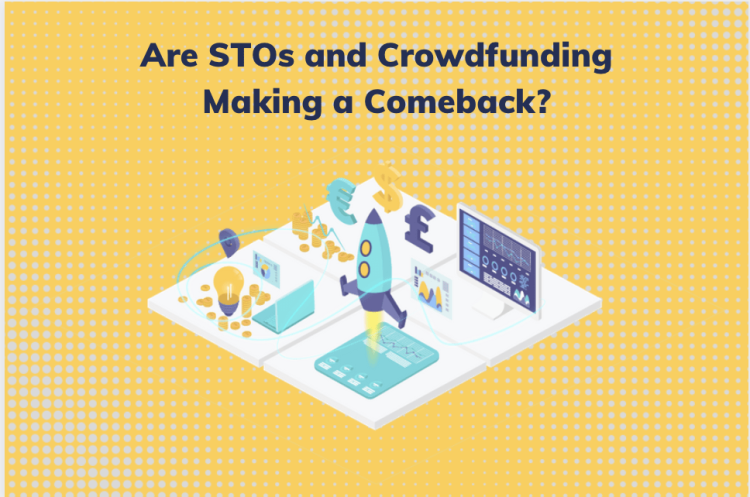 Are STOs and Crowdfunding Making a Comeback?